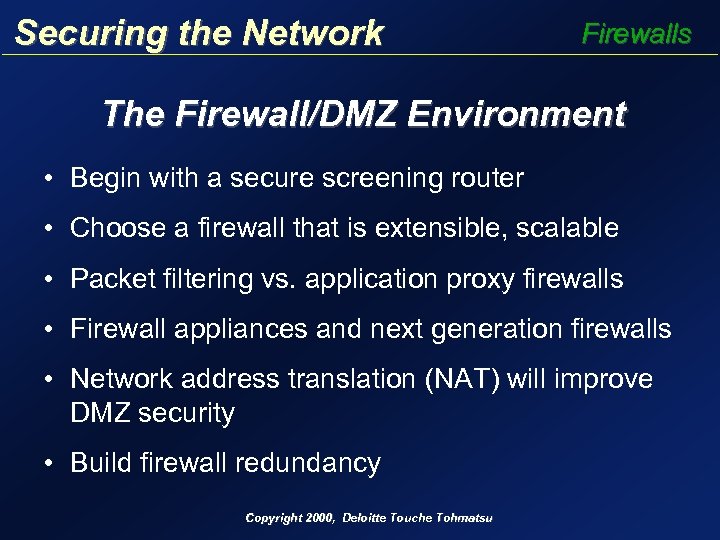 Securing the Network

Firewalls

The Firewall/DMZ Environment

• Begin with a secure screening router
• Choose a firewall that is extensible, scalable
• Packet filtering vs. application proxy firewalls
• Firewall appliances and next generation firewalls
• Network address translation (NAT) will improve DMZ security
• Build firewall redundancy

Copyright 2000, Deloitte Touche Tohmatsu